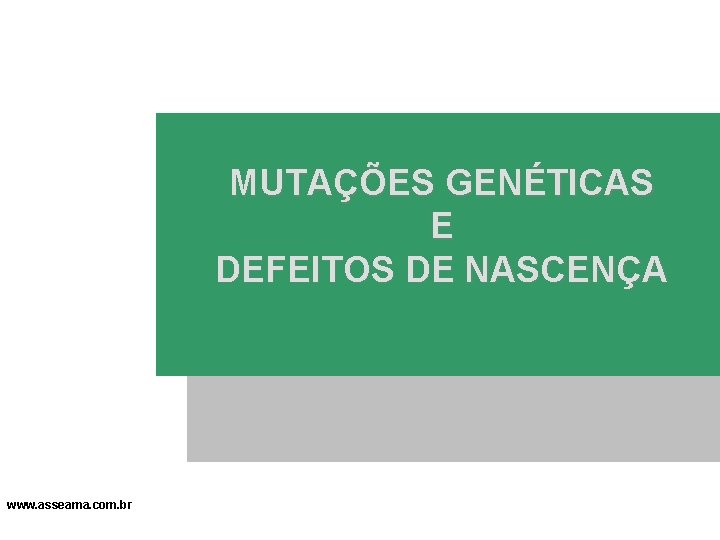 MUTAÇÕES GENÉTICAS
E
DEFEITOS DE NASCENÇA

www.asseama.com.br